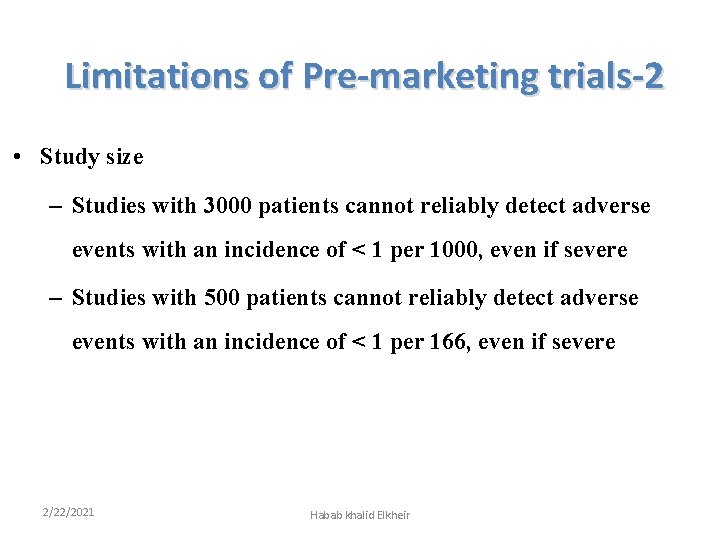 Limitations of Pre-marketing trials-2

• Study size

– Studies with 3000 patients cannot reliably detect adverse events with an incidence of < 1 per 1000, even if severe

– Studies with 500 patients cannot reliably detect adverse events with an incidence of < 1 per 166, even if severe

2/22/2021

Habab khalid Elkheir